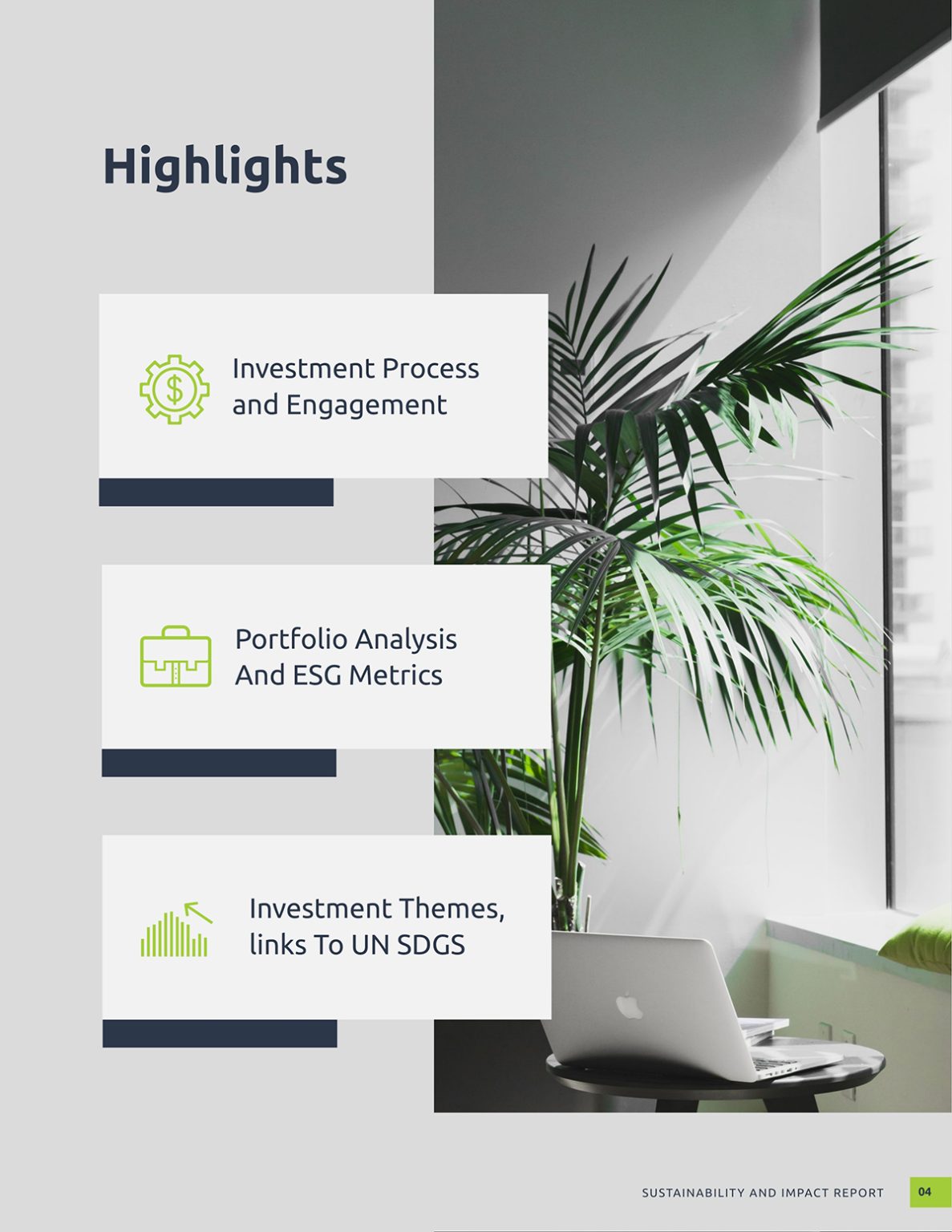 Highlights

Investment Process and Engagement

Portfolio Analysis And ESG Metrics

Investment Themes, links To UN SDGS

SUSTAINABILITY AND IMPACT REPORT 04